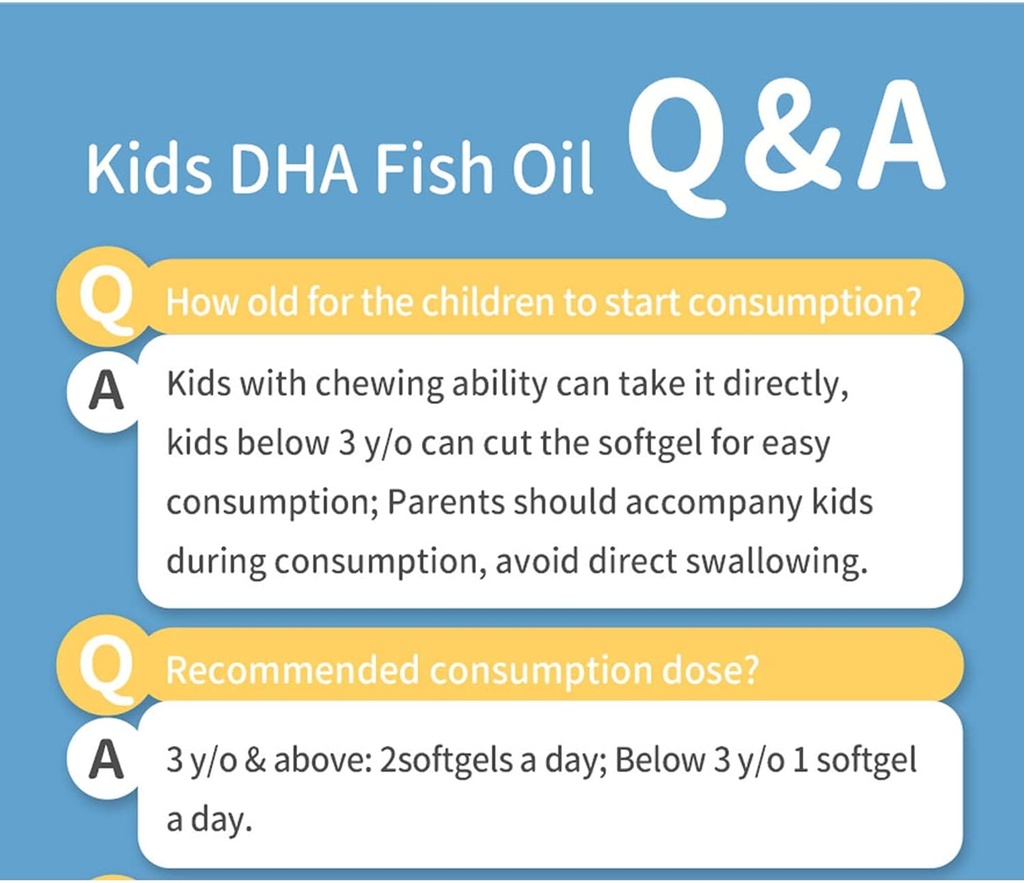 Kids DHA Fish Oil Q&A

Q How old for the children to start consumption?

A Kids with chewing ability can take it directly, kids below 3 y/o can cut the softgel for easy consumption; Parents should accompany kids during consumption, avoid direct swallowing.

Q Recommended consumption dose?

A 3 y/o & above: 2softgels a day; Below 3 y/o 1 softgel a day.